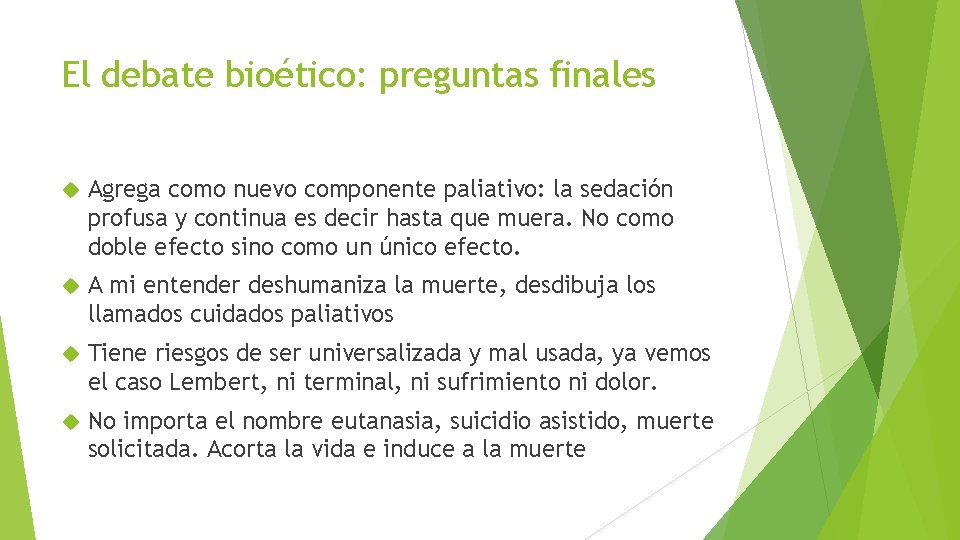 El debate bioético: preguntas finales

Agrega como nuevo componente paliativo: la sedación profusa y continua es decir hasta que muera. No como doble efecto sino como un único efecto.

A mi entender deshumaniza la muerte, desdibuja los llamados cuidados paliativos

Tiene riesgos de ser universalizada y mal usada, ya vemos el caso Lembert, ni terminal, ni sufrimiento ni dolor.

No importa el nombre eutanasia, suicidio asistido, muerte solicitada. Acorta la vida e induce a la muerte